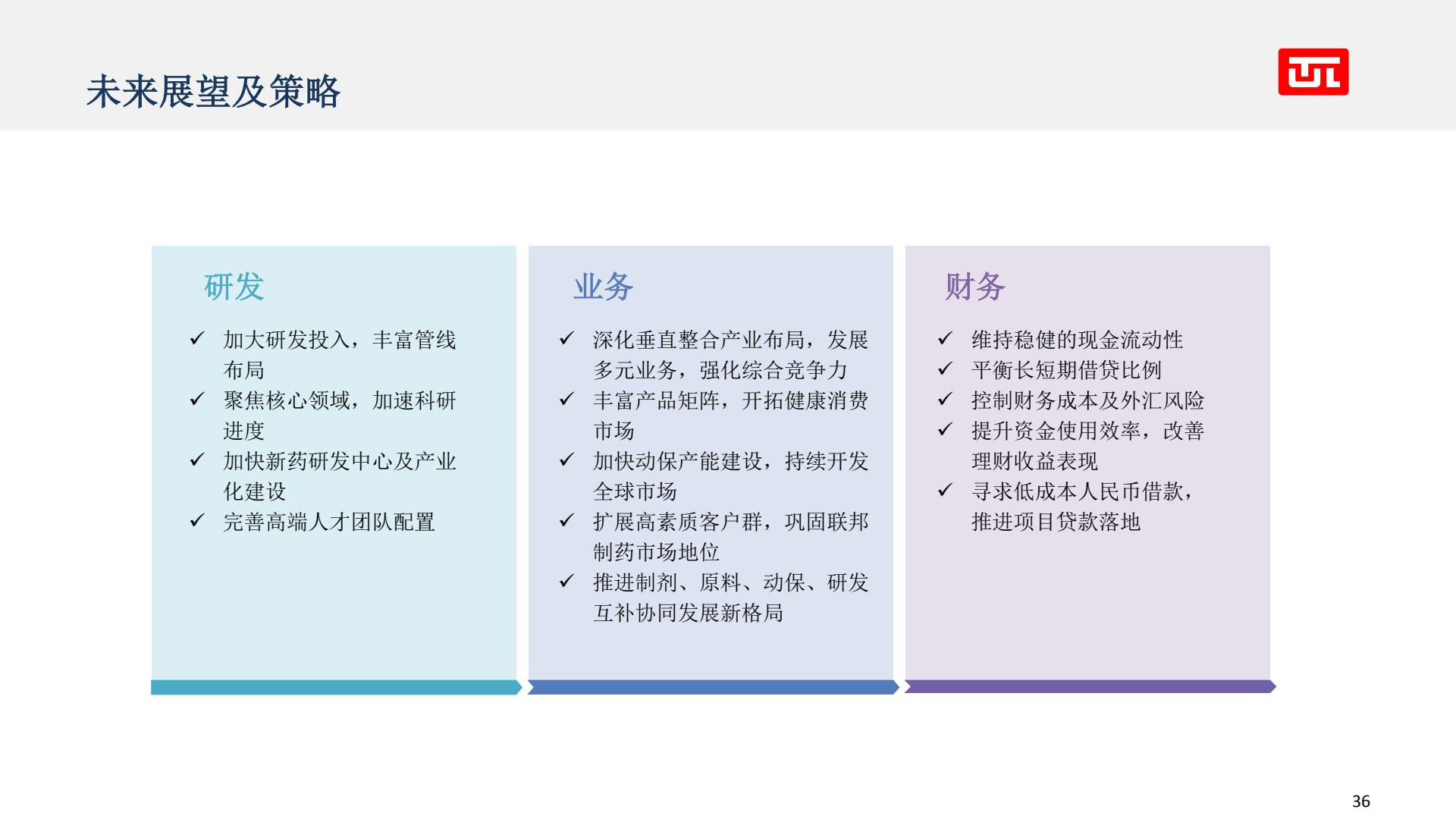 未来展望及策略

研发

✓ 加大研发投入，丰富管线布局
✓ 聚焦核心领域，加速科研进度
✓ 加快新药研发中心及产业化建设
✓ 完善高端人才团队配置

业务

✓ 深化垂直整合产业布局，发展多元业务，强化综合竞争力
✓ 丰富产品矩阵，开拓健康消费市场
✓ 加快动保产能建设，持续开发全球市场
✓ 扩展高素质客户群，巩固联邦制药市场地位
✓ 推进制剂、原料、动保、研发互补协同发展新格局

财务

✓ 维持稳健的现金流动性
✓ 平衡长短期借贷比例
✓ 控制财务成本及外汇风险
✓ 提升资金使用效率，改善理财收益表现
✓ 寻求低成本人民币借款，推进项目贷款落地

36